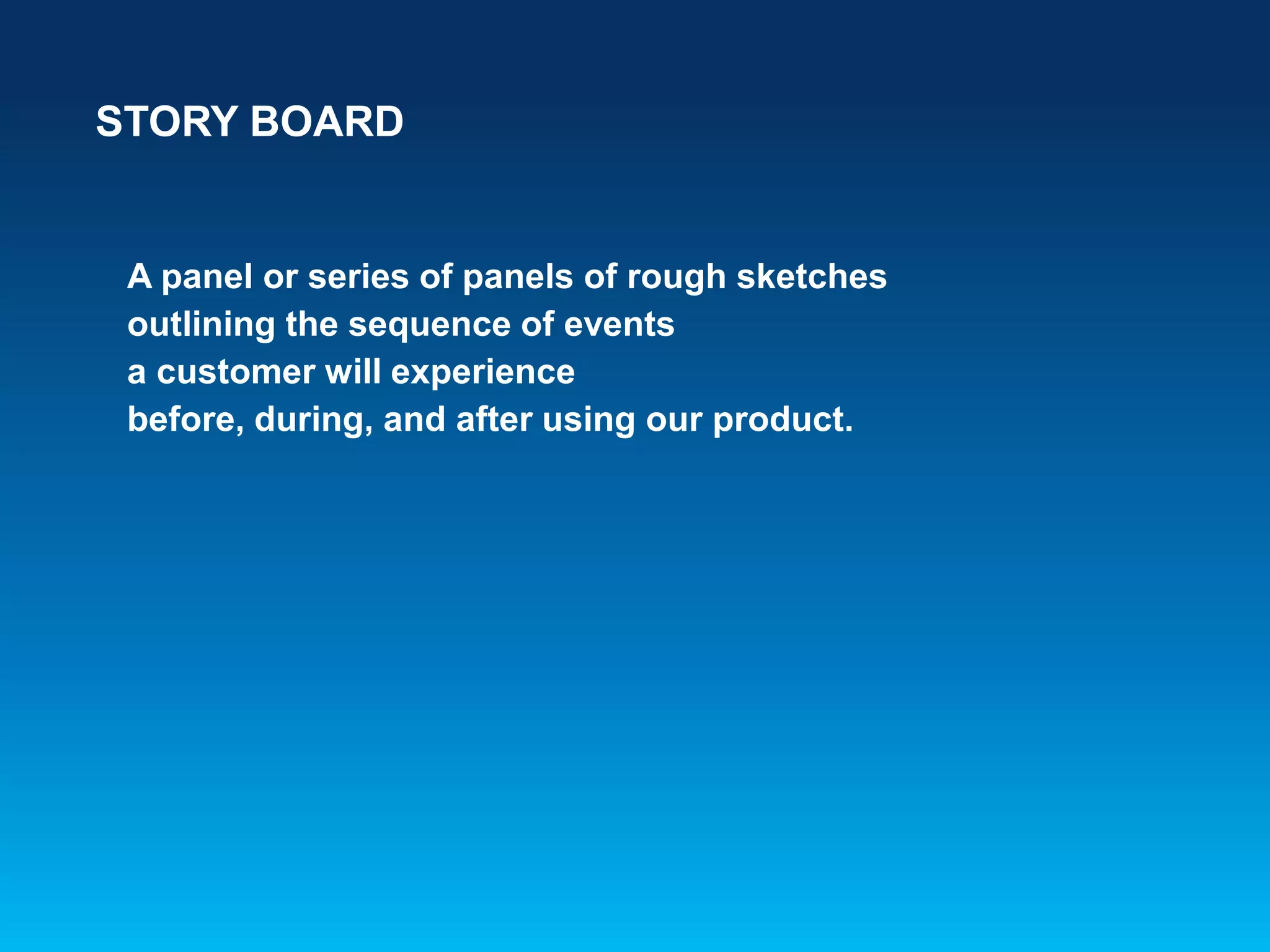 STORY BOARD

A panel or series of panels of rough sketches outlining the sequence of events a customer will experience before, during, and after using our product.